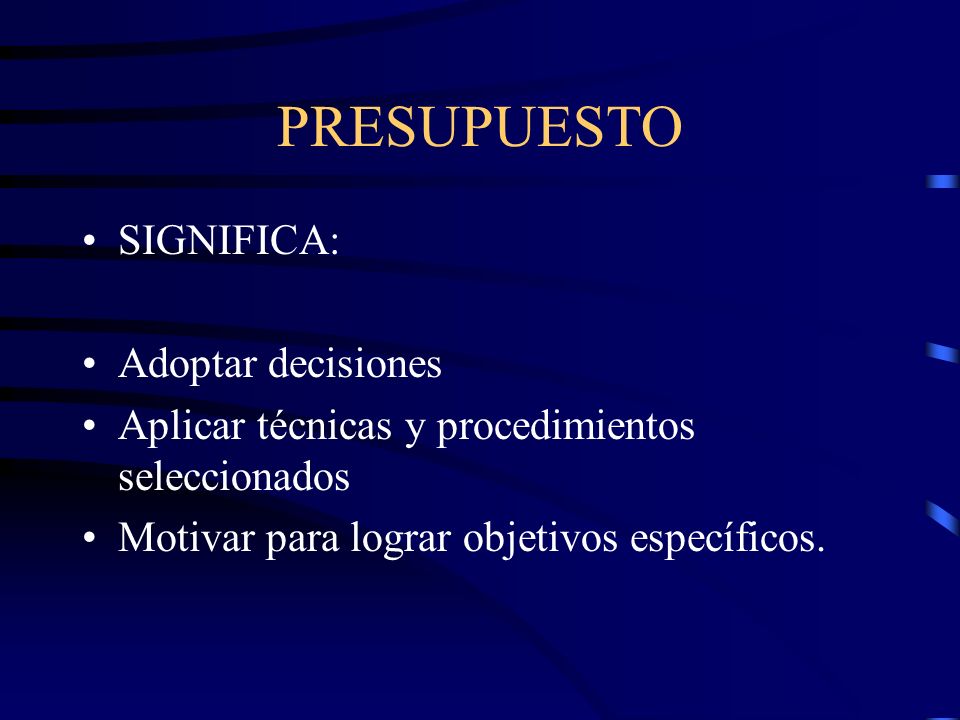 PRESUPUESTO

• SIGNIFICA:

• Adoptar decisiones
• Aplicar técnicas y procedimientos seleccionados
• Motivar para lograr objetivos específicos.